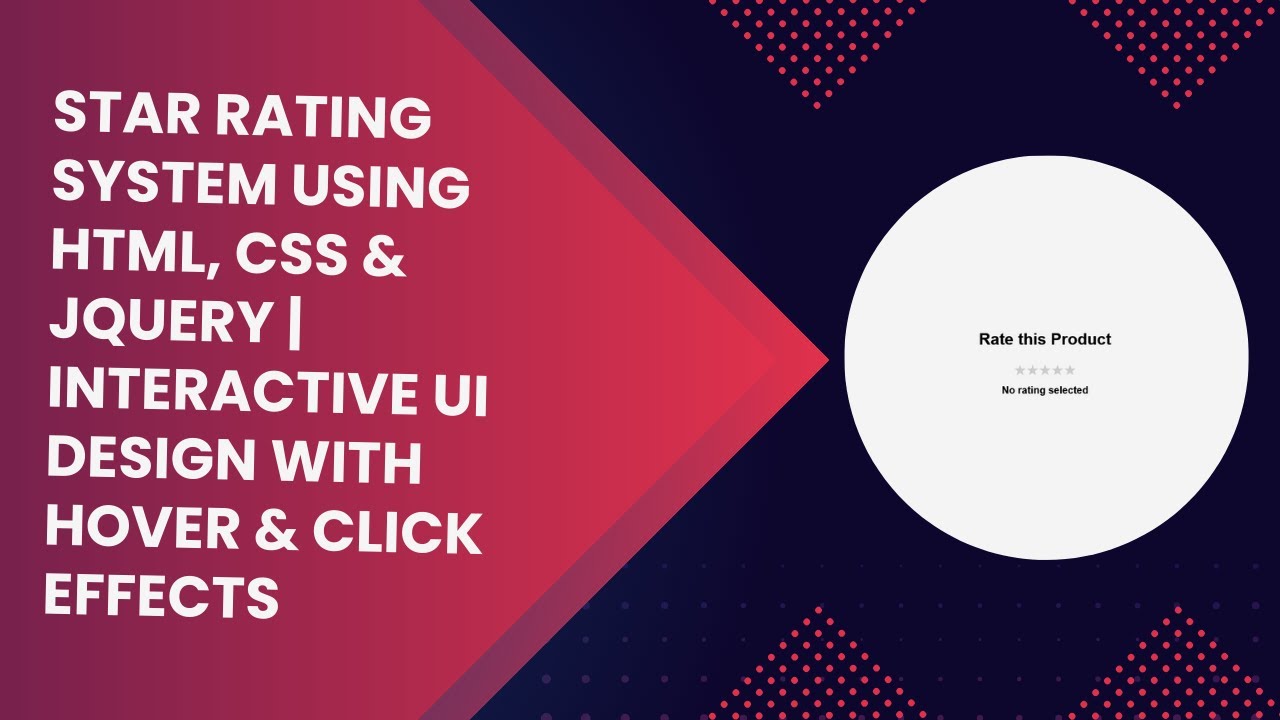 STAR RATING SYSTEM USING HTML, CSS & JQUERY | INTERACTIVE UI DESIGN WITH HOVER & CLICK EFFECTS

Rate this Product

★★★★★

No rating selected